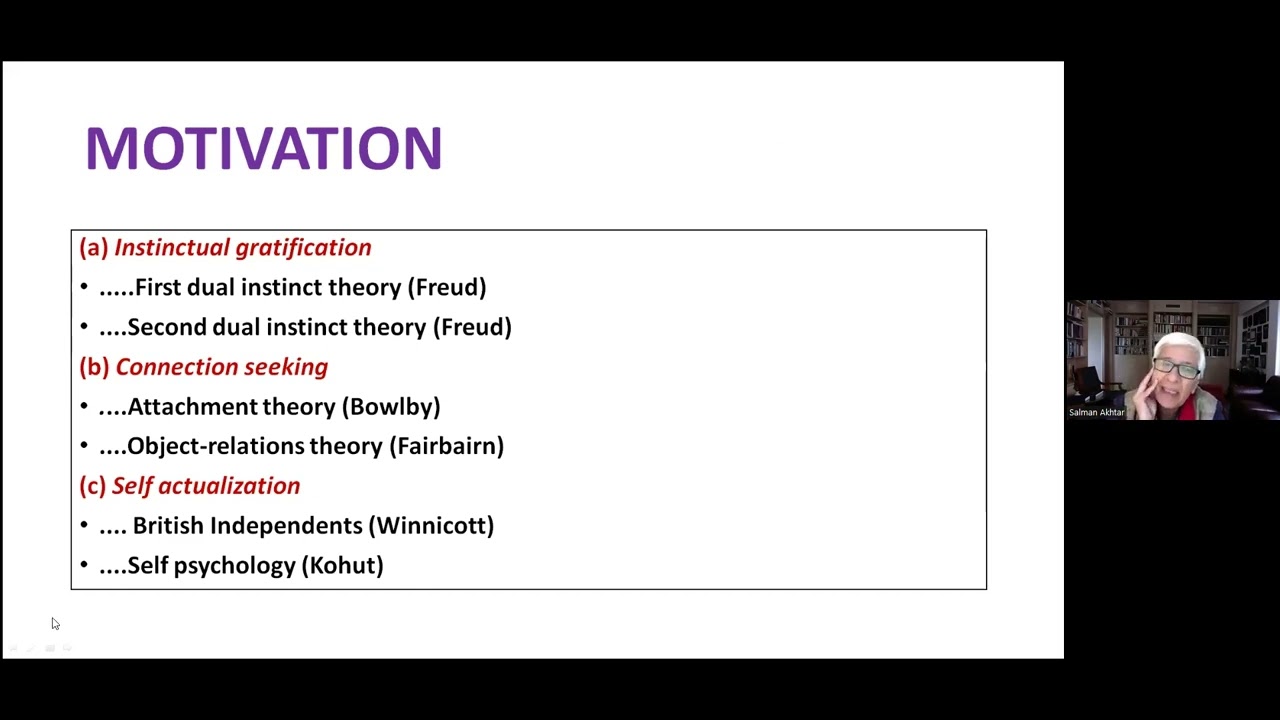 MOTIVATION

(a) Instinctual gratification
• .....First dual instinct theory (Freud)
• ....Second dual instinct theory (Freud)
(b) Connection seeking
• ....Attachment theory (Bowlby)
• ....Object-relations theory (Fairbairn)
(c) Self actualization
• .... British Independents (Winnicott)
• ....Self psychology (Kohut)

Salman Akhtar